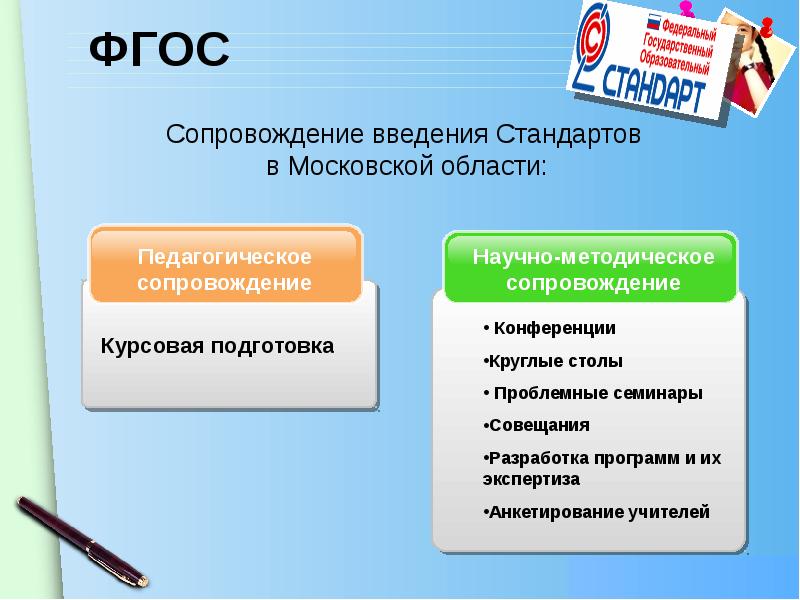 ФГОС

Федеральный Государственный Образовательный СТАНДАРТ

Сопровождение введения Стандартов в Московской области:

Педагогическое сопровождение

Курсовая подготовка

Научно-методическое сопровождение

• Конференции

•Круглые столы

• Проблемные семинары

•Совещания

•Разработка программ и их экспертиза

•Анкетирование учителей